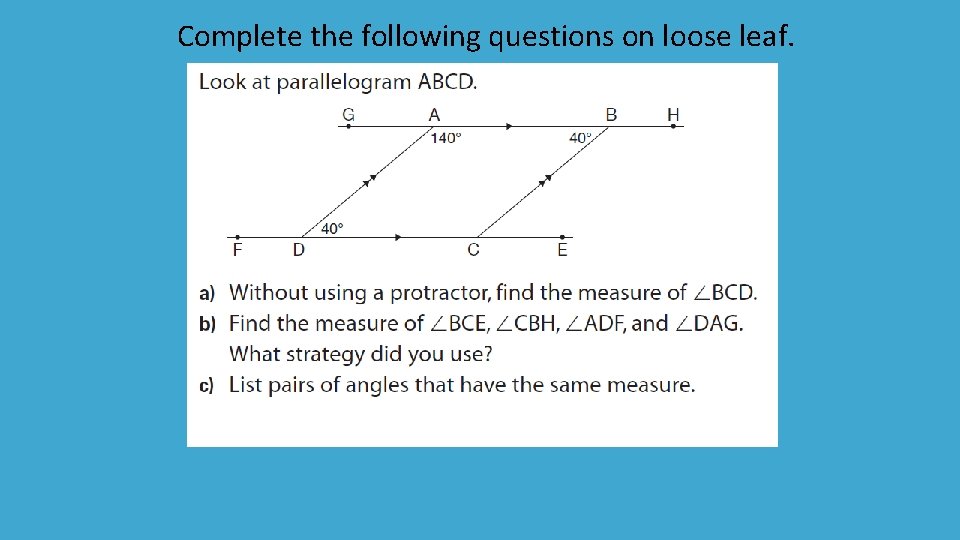 Complete the following questions on loose leaf.

Look at parallelogram ABCD.

G A B H
140° 40°
40°
F D C E

a) Without using a protractor, find the measure of $\angle BCD$.
b) Find the measure of $\angle BCE$, $\angle CBH$, $\angle ADF$, and $\angle DAG$. What strategy did you use?
c) List pairs of angles that have the same measure.